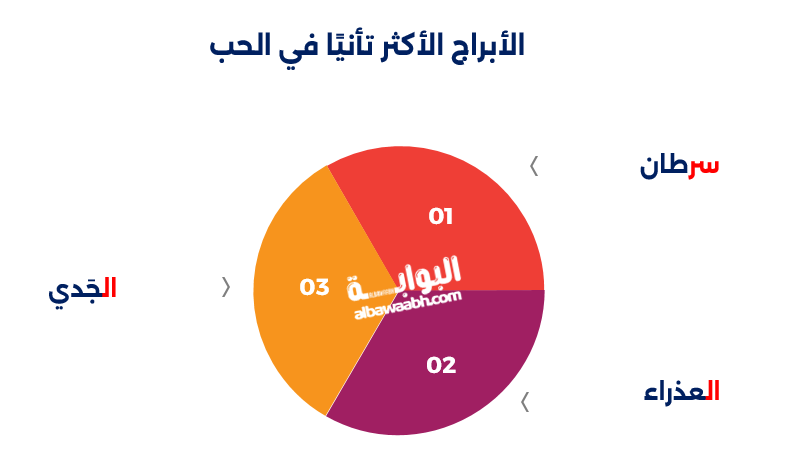 الأبراج الأكثر تأنيًا في الحب

سرطان

01

الجَدي

03

البوابة
albawaabh.com

02

العذراء